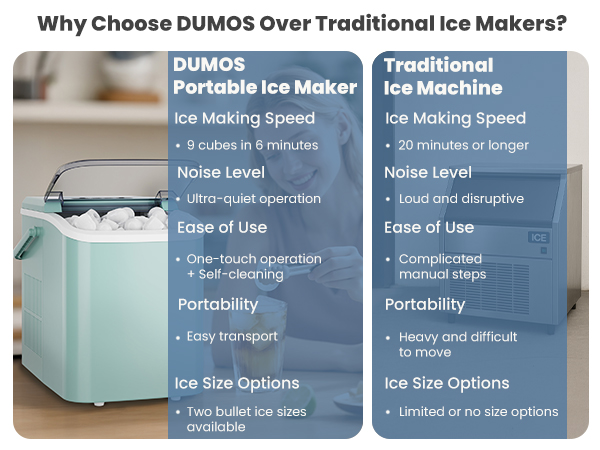 Why Choose DUMOS Over Traditional Ice Makers?

DUMOS Portable Ice Maker

Ice Making Speed

• 9 cubes in 6 minutes

Noise Level

• Ultra-quiet operation

Ease of Use

• One-touch operation + Self-cleaning

Portability

• Easy transport

Ice Size Options

• Two bullet ice sizes available

Traditional Ice Machine

Ice Making Speed

• 20 minutes or longer

Noise Level

• Loud and disruptive

Ease of Use

• Complicated manual steps

Portability

• Heavy and difficult to move

Ice Size Options

• Limited or no size options

ICE